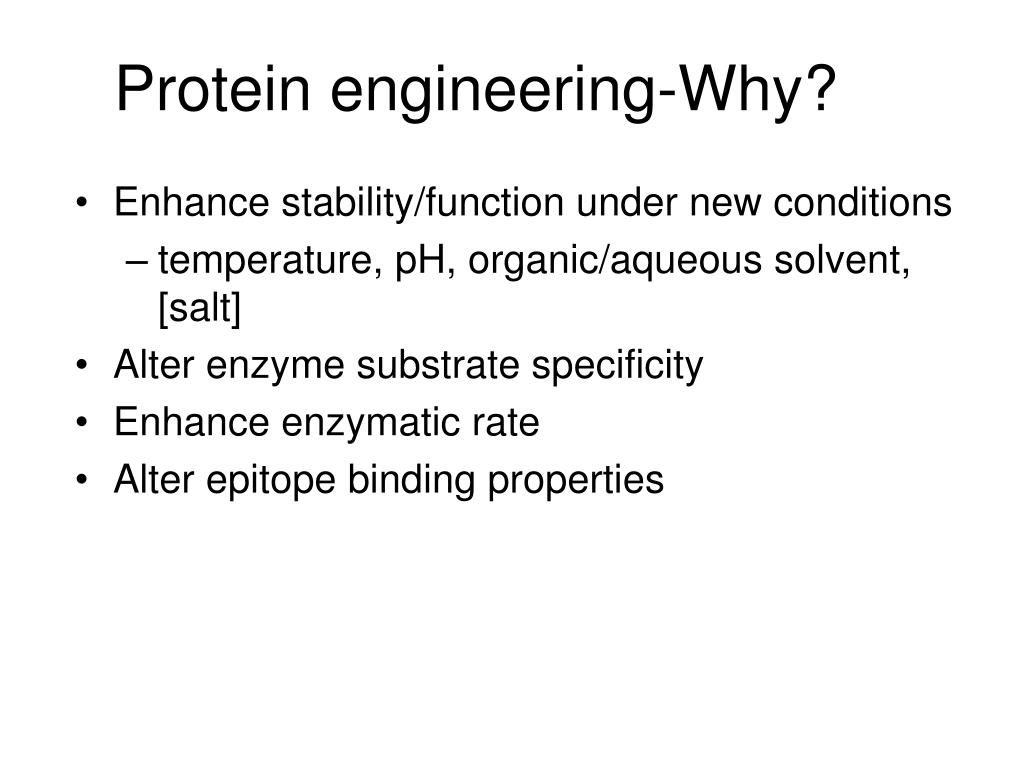 Protein engineering-Why?

• Enhance stability/function under new conditions
  – temperature, pH, organic/aqueous solvent, [salt]
• Alter enzyme substrate specificity
• Enhance enzymatic rate
• Alter epitope binding properties